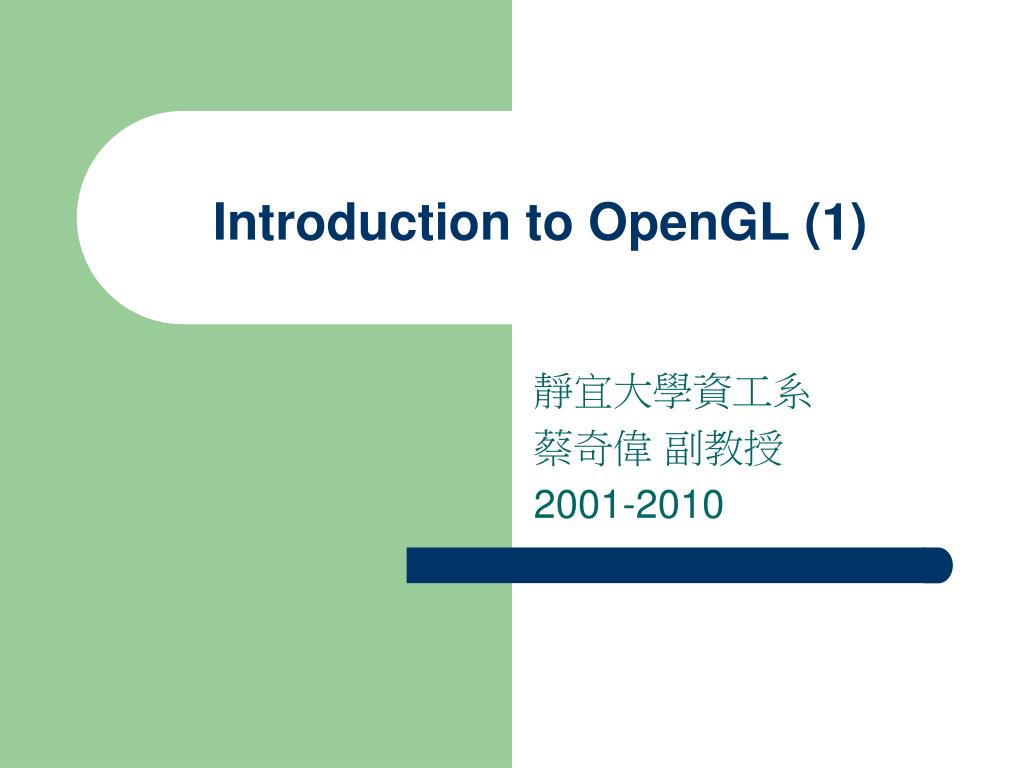 Introduction to OpenGL (1)

靜宜大學資工系
蔡奇偉 副教授
2001-2010